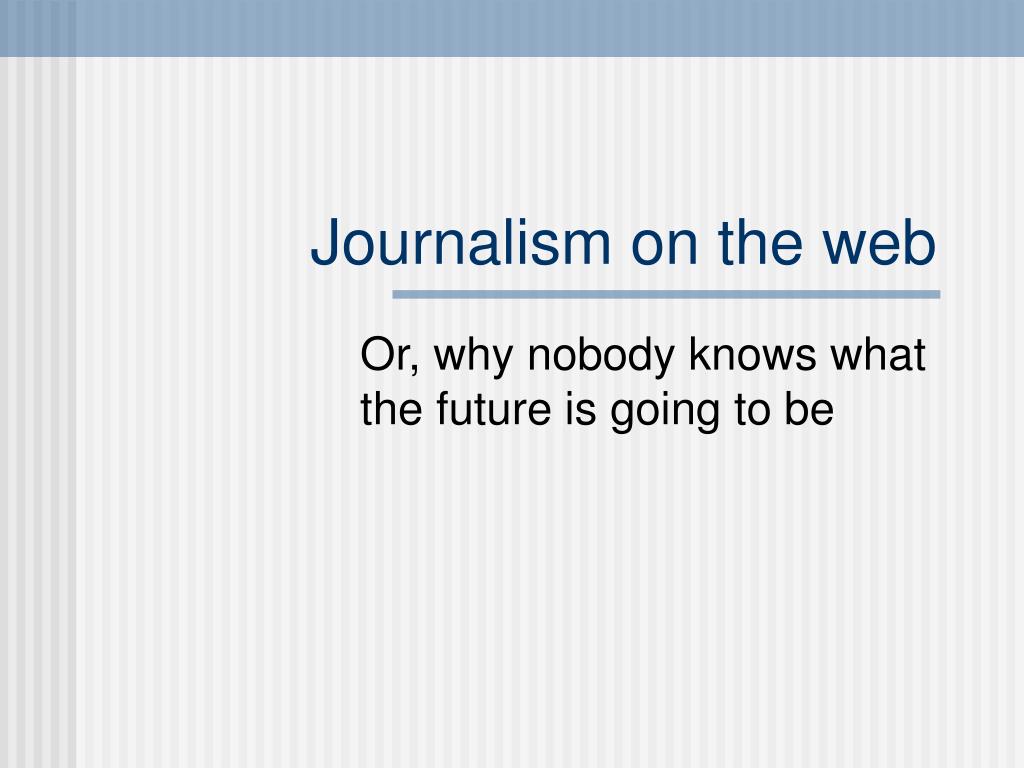 Journalism on the web

Or, why nobody knows what the future is going to be